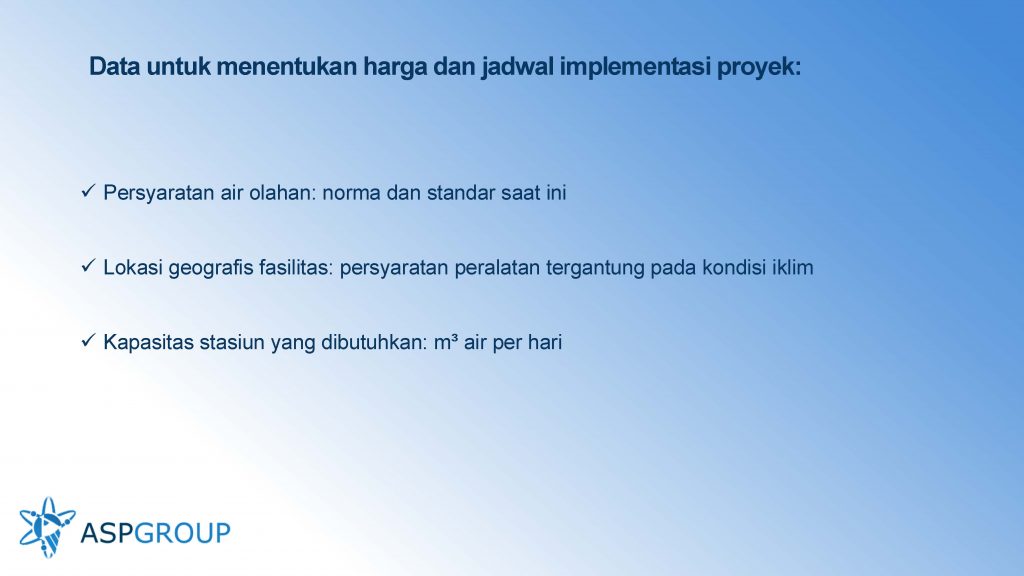 Data untuk menentukan harga dan jadwal implementasi proyek:

✓ Persyaratan air olahan: norma dan standar saat ini

✓ Lokasi geografis fasilitas: persyaratan peralatan tergantung pada kondisi iklim

✓ Kapasitas stasiun yang dibutuhkan: $m^3$ air per hari

ASPGROUP